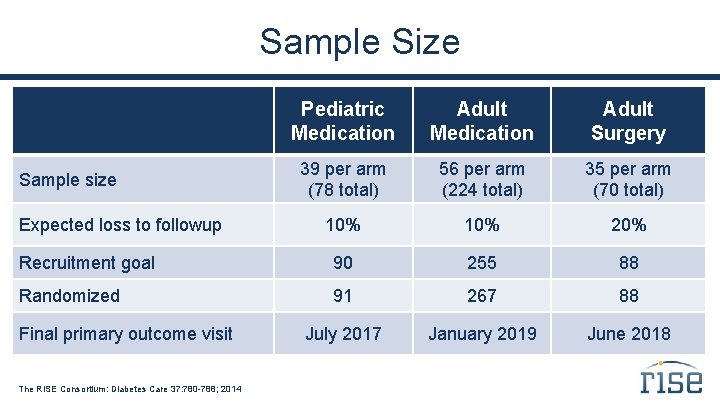 Sample Size

| | Pediatric Medication | Adult Medication | Adult Surgery |
|---|---|---|---|
| Sample size | 39 per arm (78 total) | 56 per arm (224 total) | 35 per arm (70 total) |
| Expected loss to followup | 10% | 10% | 20% |
| Recruitment goal | 90 | 255 | 88 |
| Randomized | 91 | 267 | 88 |
| Final primary outcome visit | July 2017 | January 2019 | June 2018 |

The RISE Consortium: Diabetes Care 37:780-788; 2014

rise